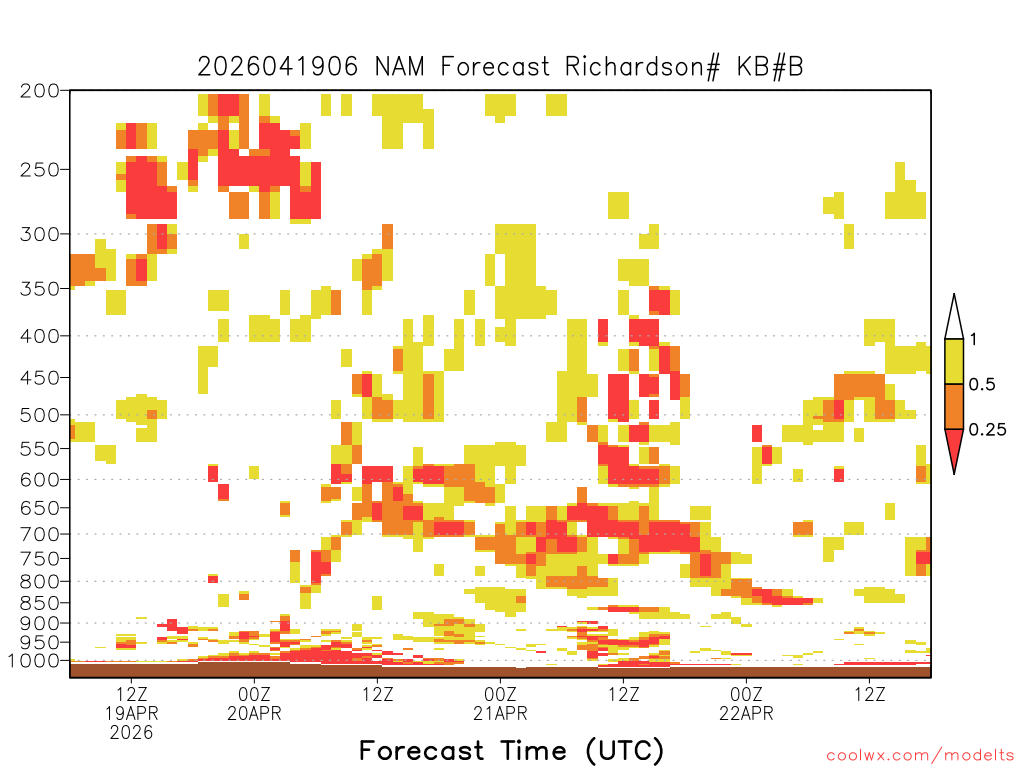 2026041906 NAM Forecast Richardson# KB#B

200
250
300
350
400
450
500
550
600
650
700
750
800
850
900
950
1000

1
0.5
0.25

12Z
19APR
2026

00Z
20APR

12Z

00Z
21APR

12Z

00Z
22APR

12Z

Forecast Time (UTC)

coolwx.com/modelts